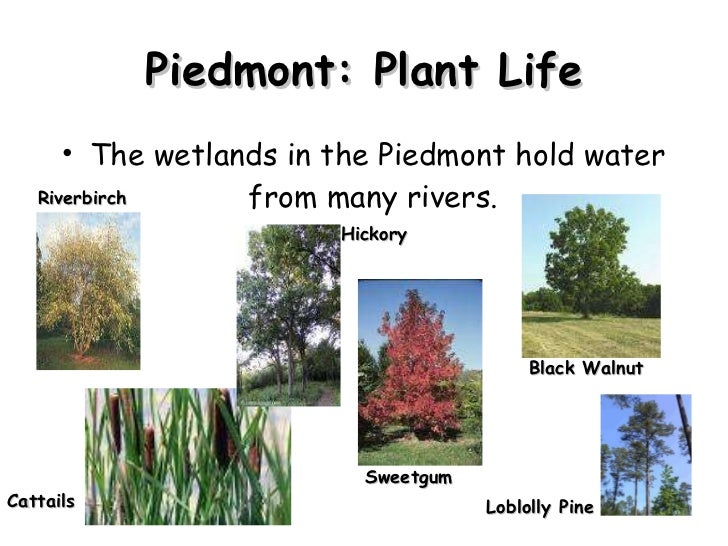 Piedmont: Plant Life

• The wetlands in the Piedmont hold water from many rivers.

Riverbirch

Hickory

Black Walnut

Sweetgum

Cattails

Loblolly Pine